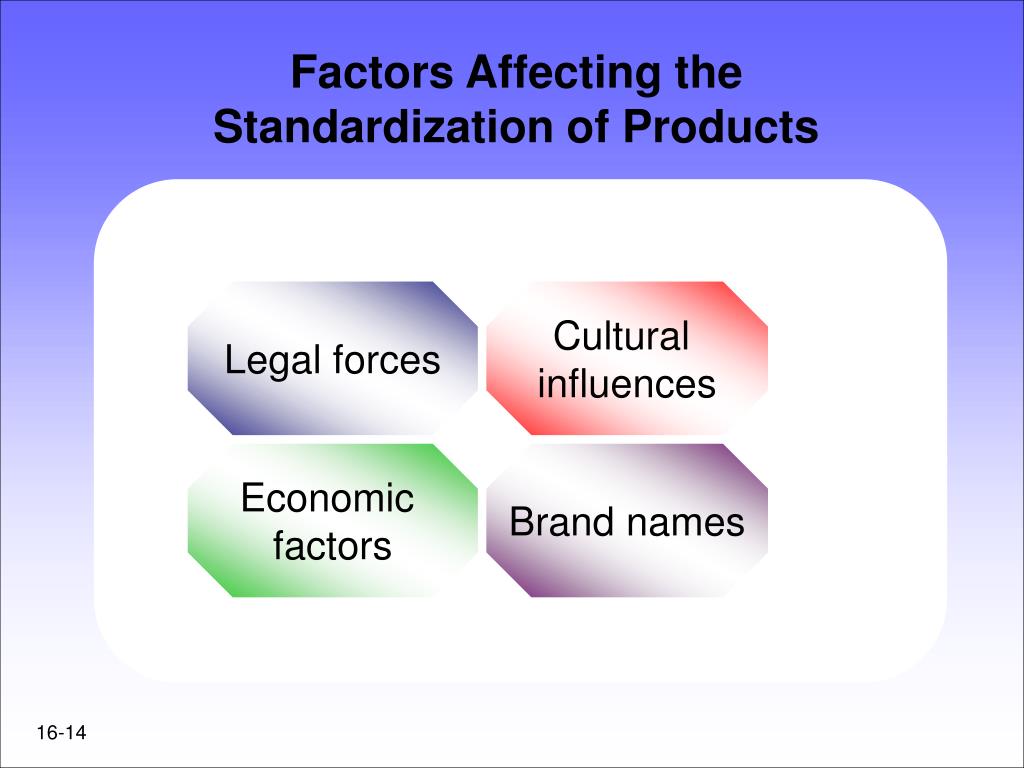 Factors Affecting the Standardization of Products

Legal forces

Cultural influences

Economic factors

Brand names

16-14